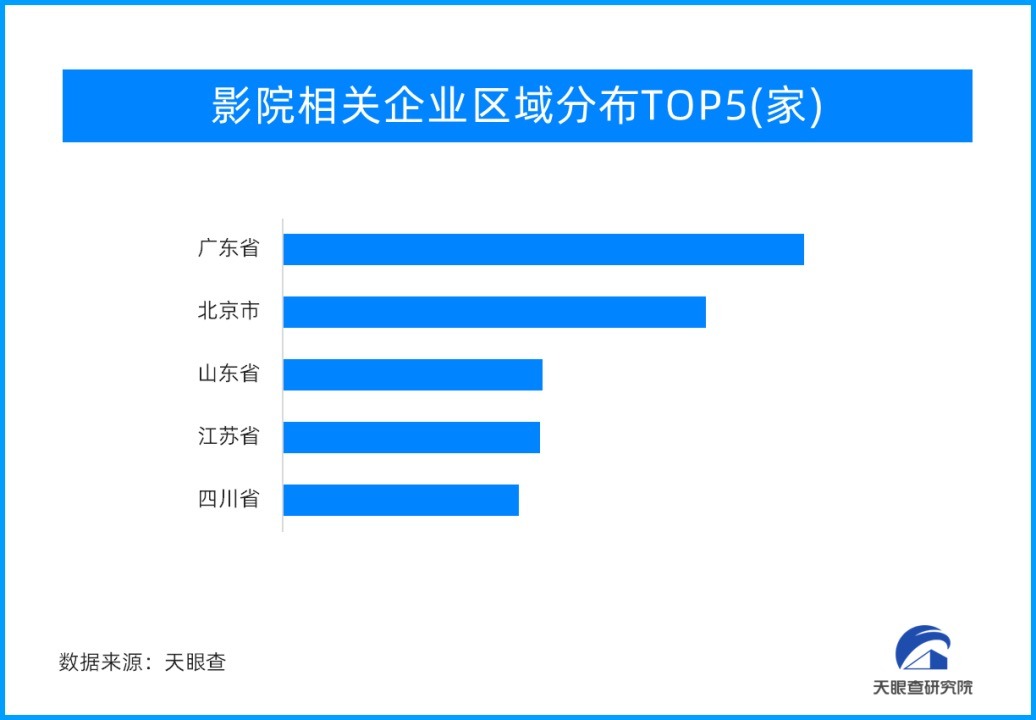 影院相关企业区域分布TOP5(家)

广东省
北京市
山东省
江苏省
四川省

数据来源：天眼查

天眼查研究院